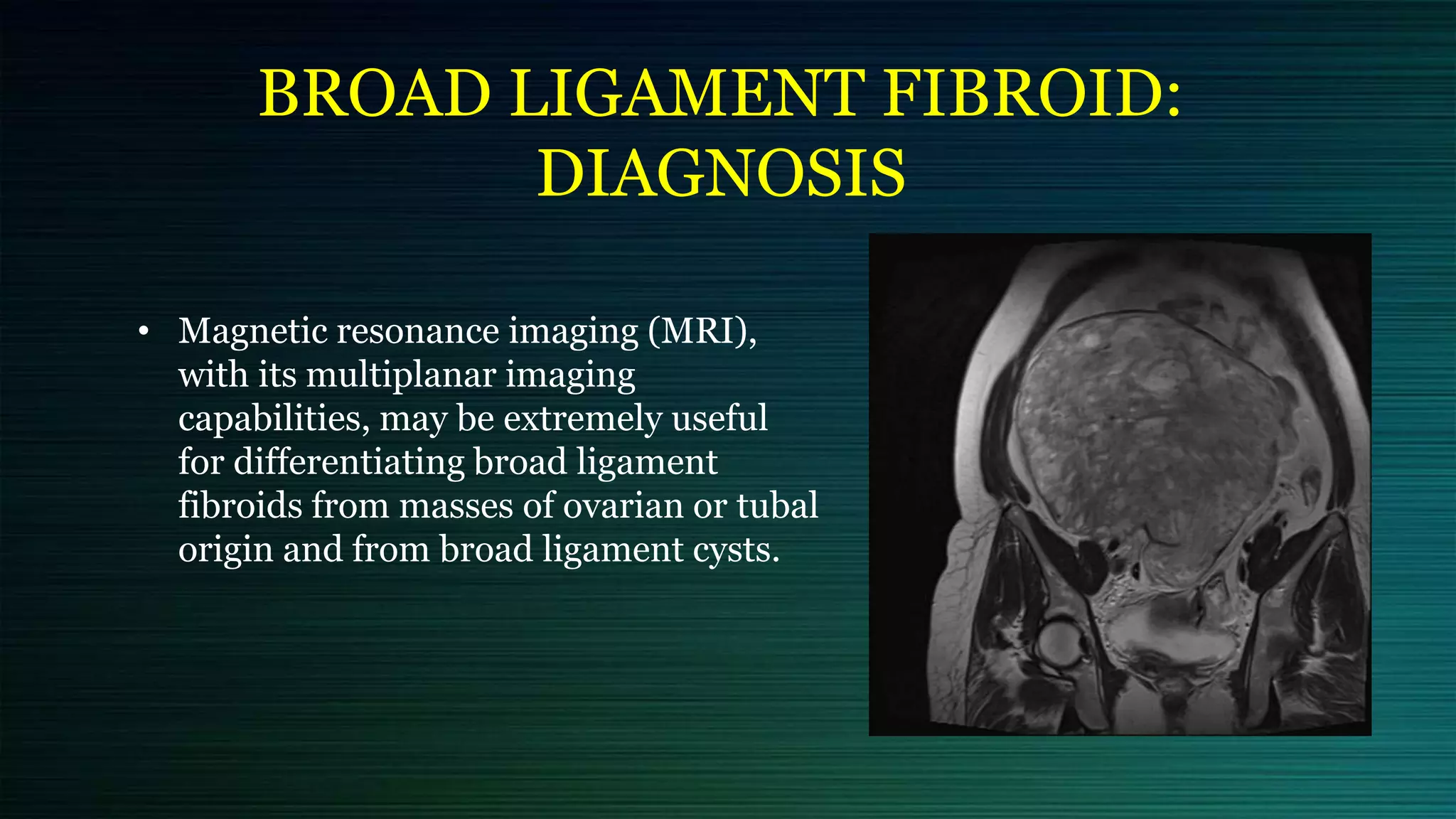 BROAD LIGAMENT FIBROID: DIAGNOSIS

• Magnetic resonance imaging (MRI), with its multiplanar imaging capabilities, may be extremely useful for differentiating broad ligament fibroids from masses of ovarian or tubal origin and from broad ligament cysts.